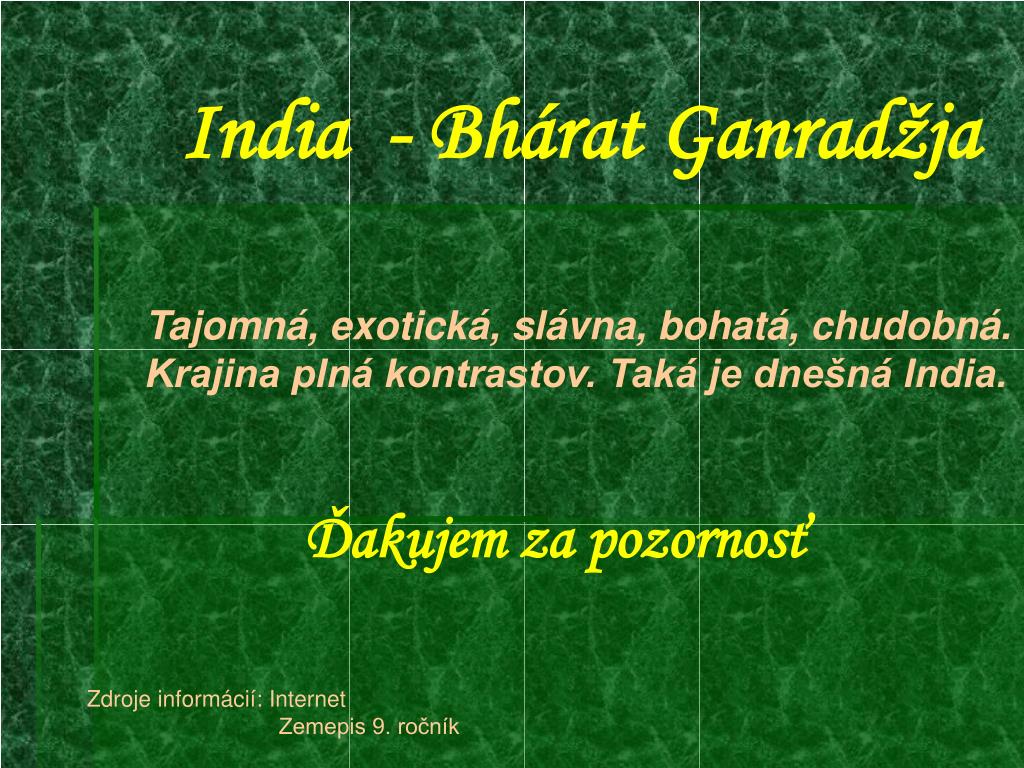 India - Bhárat Ganradžja

Tajomná, exotická, slávna, bohatá, chudobná. Krajina plná kontrastov. Taká je dnešná India.

Ďakujem za pozornosť

Zdroje informácií: Internet
Zemepis 9. ročník